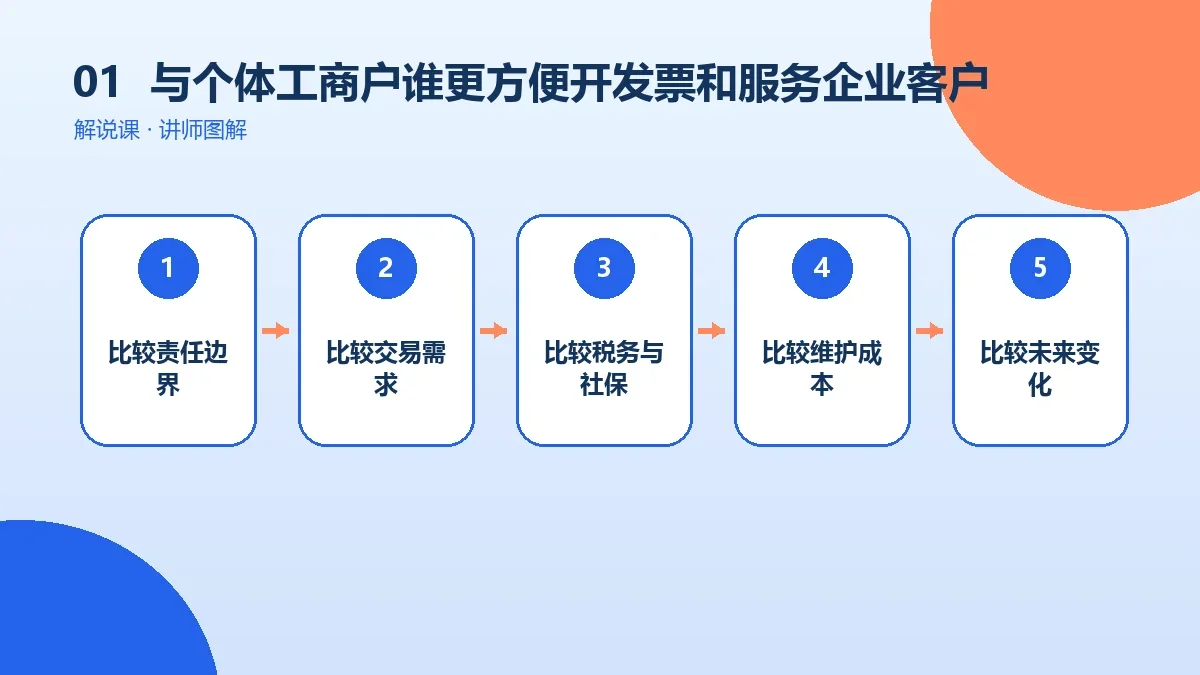 01 与个体工商户谁更方便开发票和服务企业客户

解说课 · 讲师图解

1

比较责任边界

2

比较交易需求

3

比较税务与社保

4

比较维护成本

5

比较未来变化